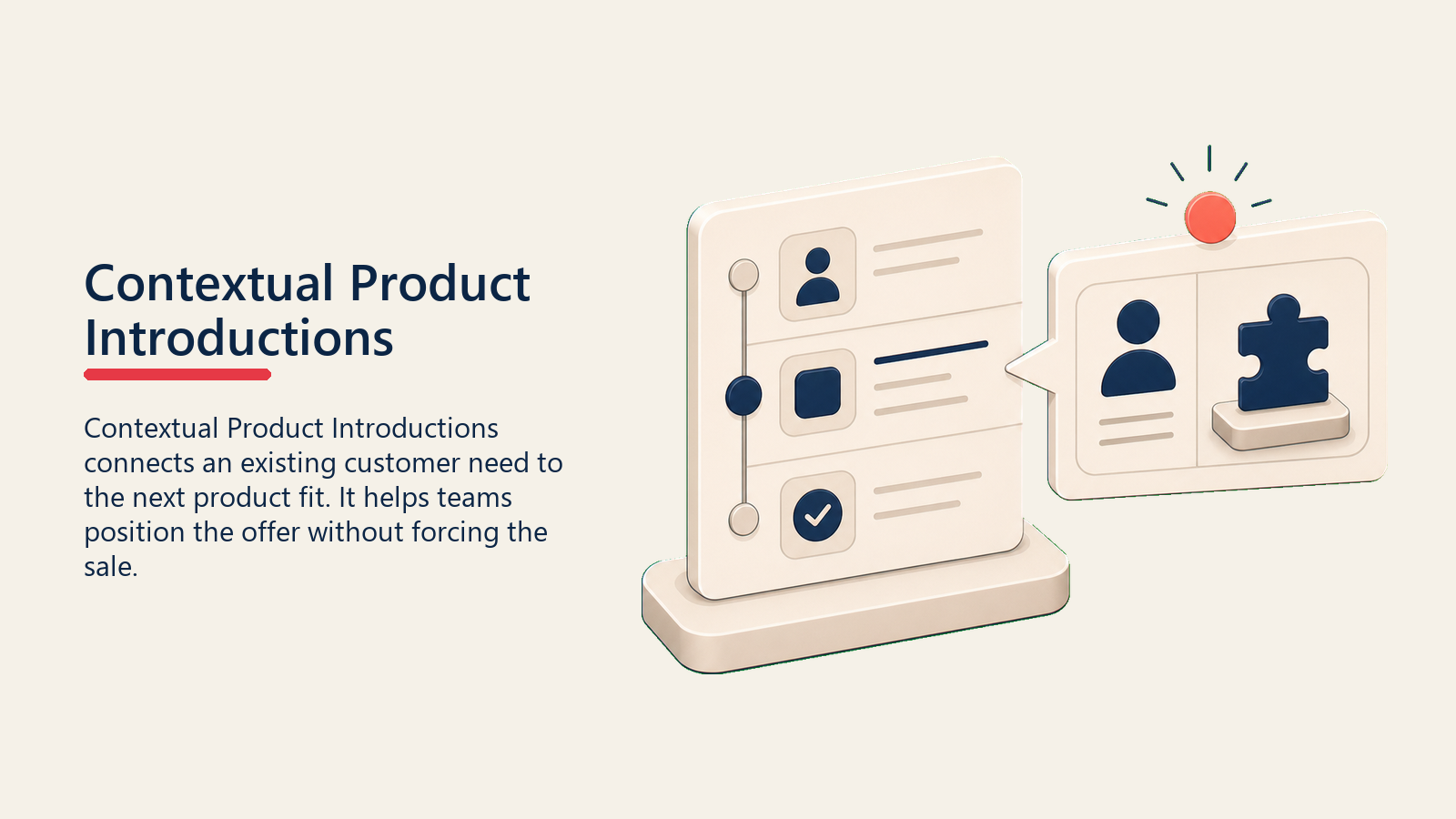 Contextual Product Introductions

Contextual Product Introductions connects an existing customer need to the next product fit. It helps teams position the offer without forcing the sale.